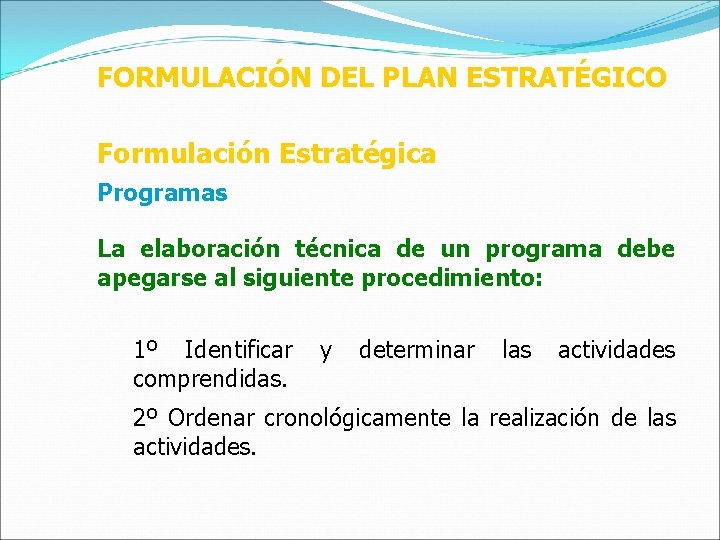 FORMULACIÓN DEL PLAN ESTRATÉGICO

Formulación Estratégica

Programas

La elaboración técnica de un programa debe apegarse al siguiente procedimiento:

1º Identificar y determinar las actividades comprendidas.

2º Ordenar cronológicamente la realización de las actividades.